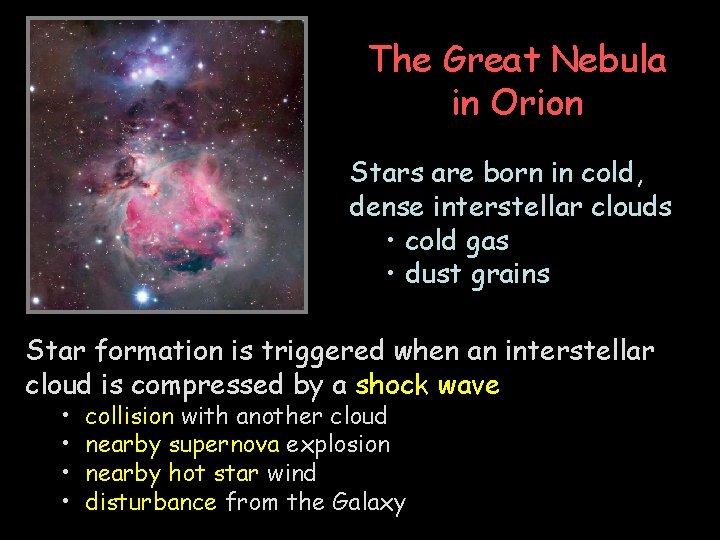 The Great Nebula in Orion

Stars are born in cold, dense interstellar clouds
• cold gas
• dust grains

Star formation is triggered when an interstellar cloud is compressed by a shock wave
• collision with another cloud
• nearby supernova explosion
• nearby hot star wind
• disturbance from the Galaxy